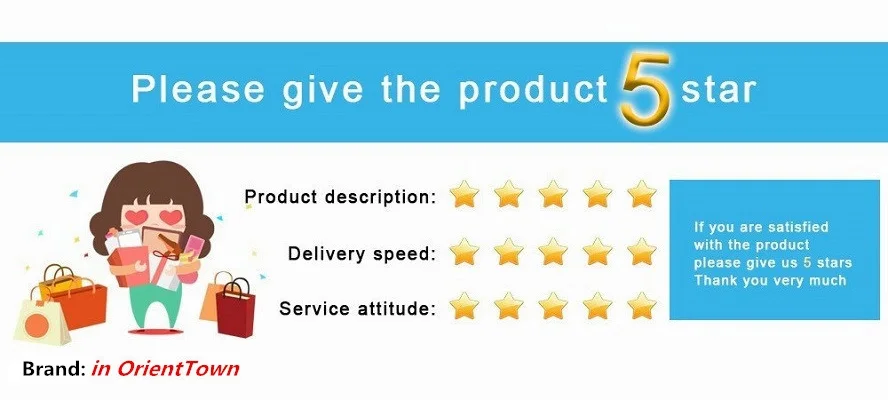 Please give the product 5 star

Product description:

Delivery speed:

Service attitude:

If you are satisfied with the product please give us 5 stars Thank you very much

Brand: in OrientTown